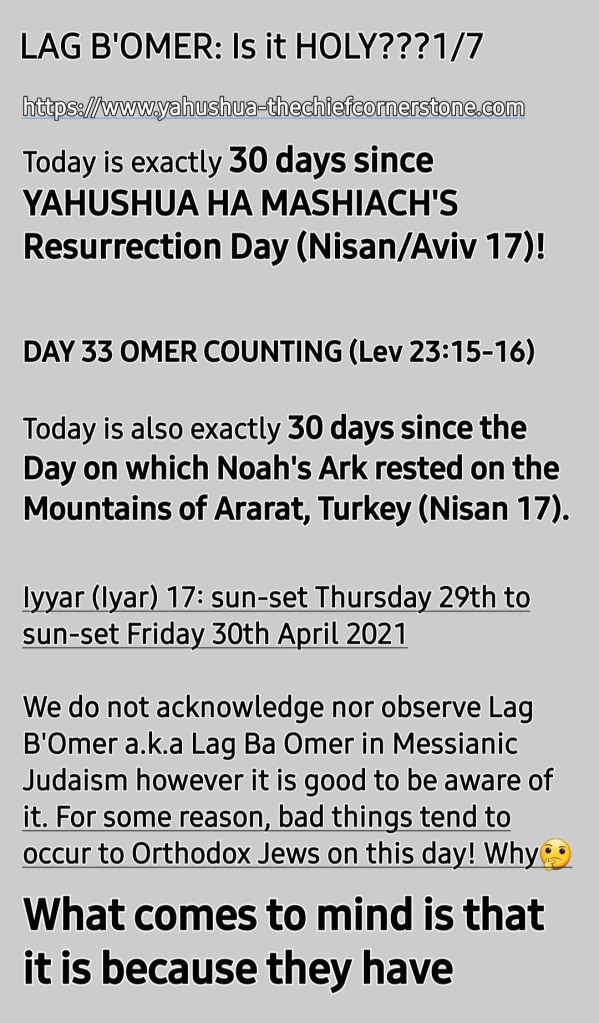 LAG B'OMER: Is it HOLY???1/7

https://www.yahushua-thechiefcornerstone.com

Today is exactly 30 days since YAHUSHUA HA MASHIACH'S Resurrection Day (Nisan/Aviv 17)!

DAY 33 OMER COUNTING (Lev 23:15-16)

Today is also exactly 30 days since the Day on which Noah's Ark rested on the Mountains of Ararat, Turkey (Nisan 17).

Iyyar (Iyar) 17: sun-set Thursday 29th to sun-set Friday 30th April 2021

We do not acknowledge nor observe Lag B'Omer a.k.a Lag Ba Omer in Messianic Judaism however it is good to be aware of it. For some reason, bad things tend to occur to Orthodox Jews on this day! Why🤔

What comes to mind is that it is because they have